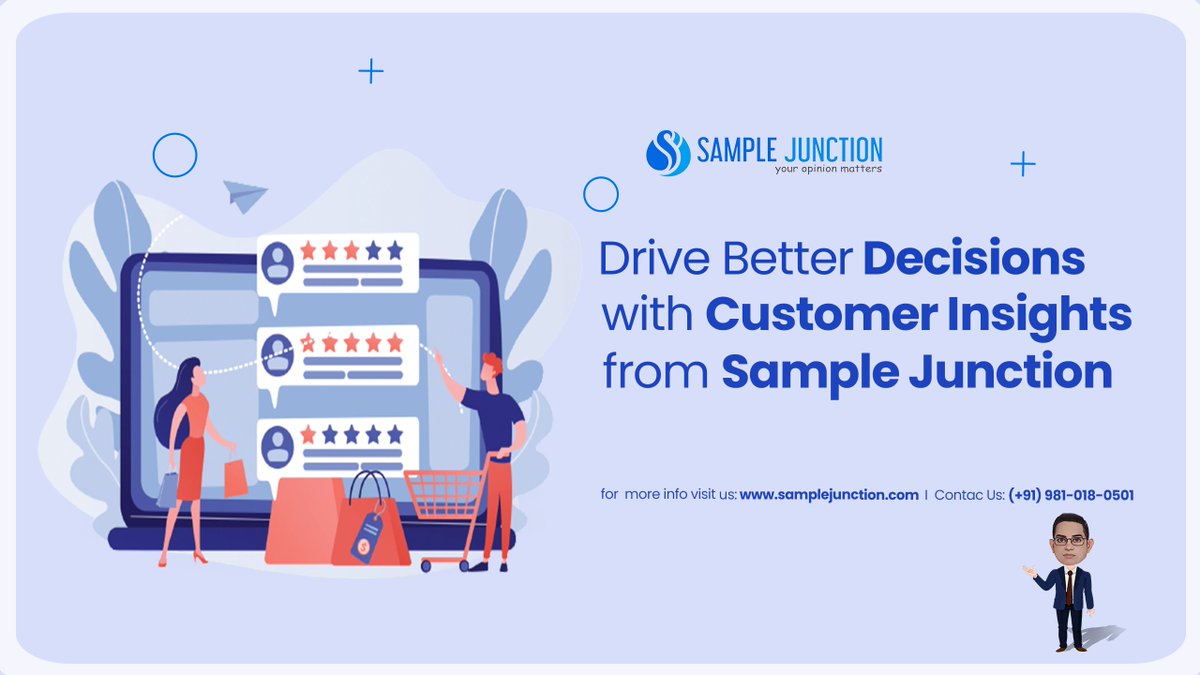 SAMPLE JUNCTION
your opinion matters

Drive Better Decisions with Customer Insights from Sample Junction

for more info visit us: www.samplejunction.com | Contac Us: (+91) 981-018-0501